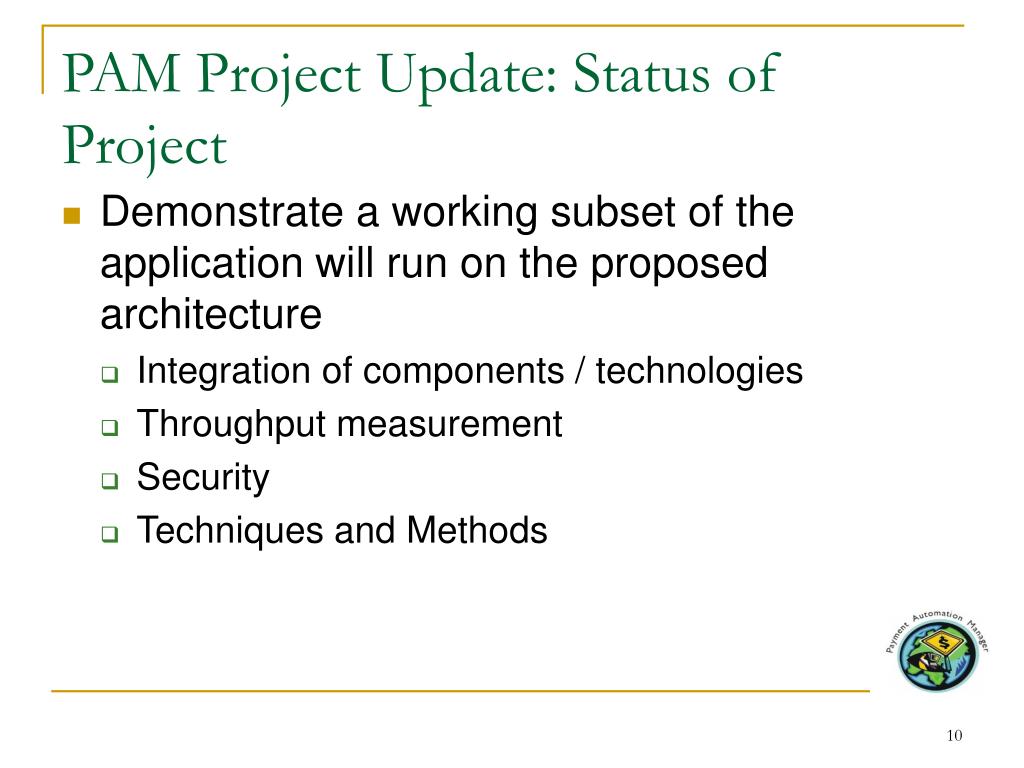 PAM Project Update: Status of Project

Demonstrate a working subset of the application will run on the proposed architecture

Integration of components / technologies

Throughput measurement

Security

Techniques and Methods

Payment Automation Manager

$

10